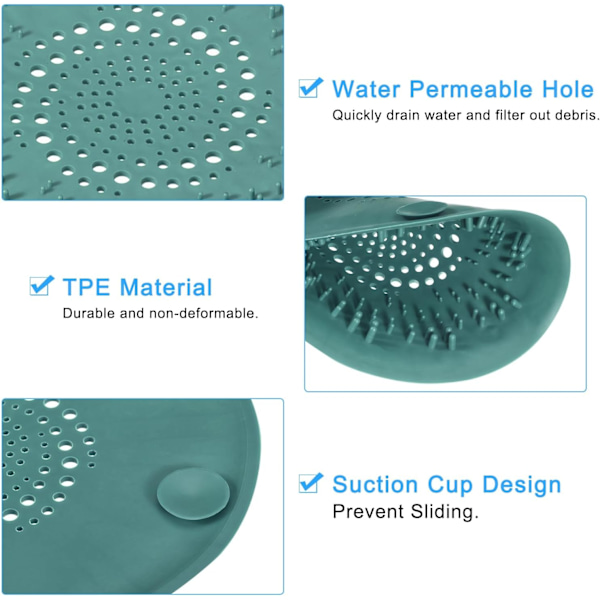 Water Permeable Hole
Quickly drain water and filter out debris.

TPE Material
Durable and non-deformable.

Suction Cup Design
Prevent Sliding.